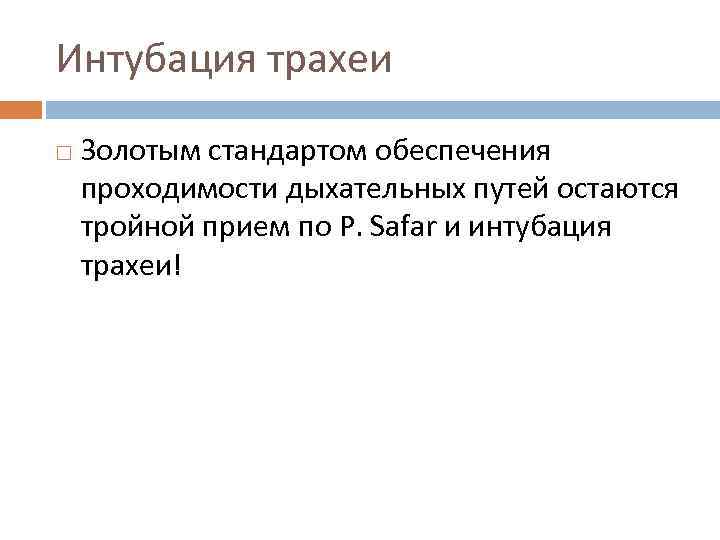 Интубация трахеи

Золотым стандартом обеспечения проходимости дыхательных путей остаются тройной прием по P. Safar и интубация трахеи!